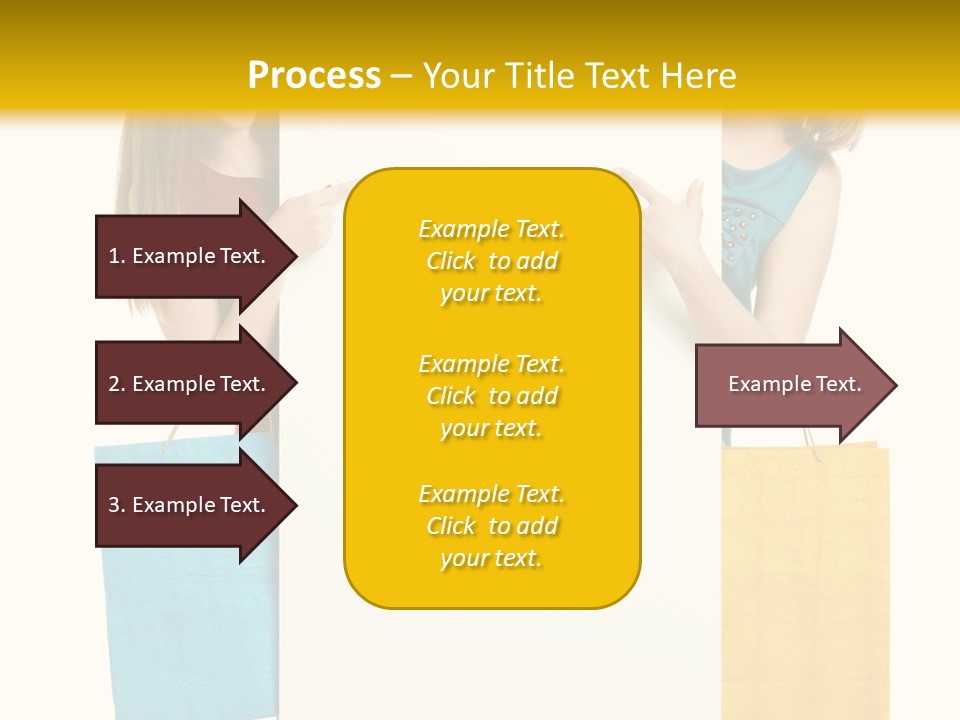 Process – Your Title Text Here

1. Example Text.

2. Example Text.

3. Example Text.

Example Text. Click to add your text.

Example Text. Click to add your text.

Example Text. Click to add your text.

Example Text.